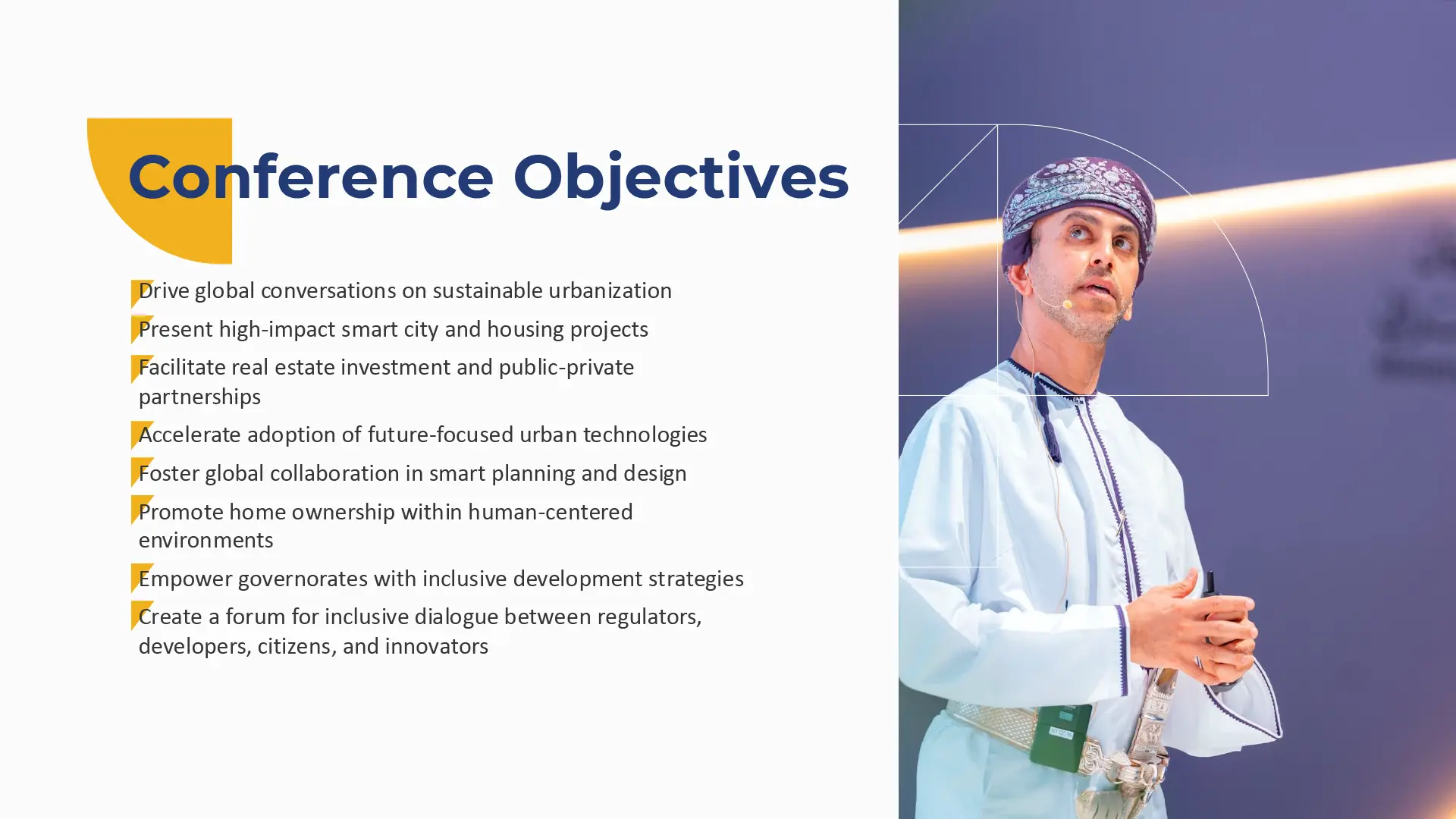 Conference Objectives

Drive global conversations on sustainable urbanization

Present high-impact smart city and housing projects

Facilitate real estate investment and public-private partnerships

Accelerate adoption of future-focused urban technologies

Foster global collaboration in smart planning and design

Promote home ownership within human-centered environments

Empower governorates with inclusive development strategies

Create a forum for inclusive dialogue between regulators, developers, citizens, and innovators